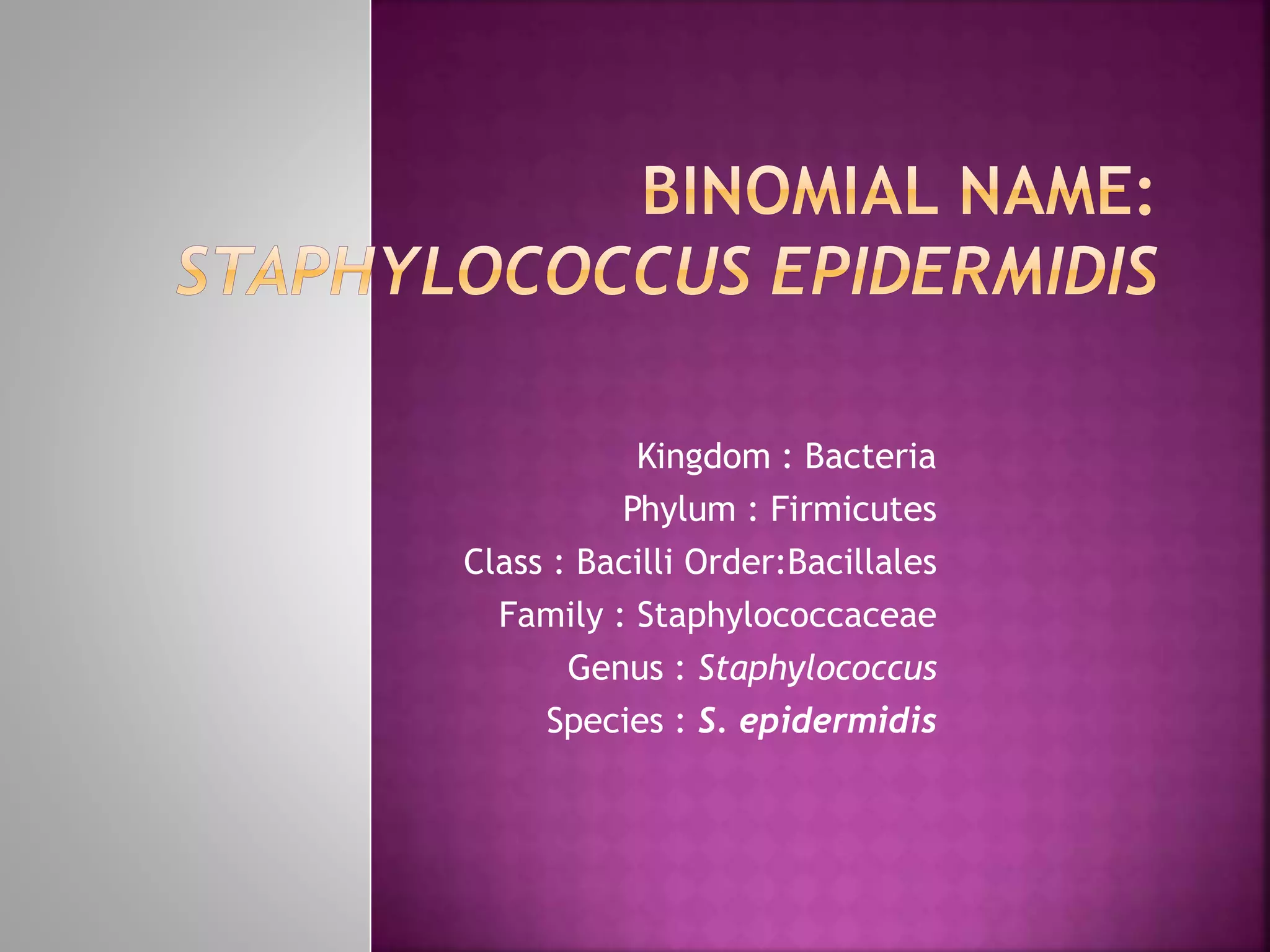 BINOMIAL NAME: STAPHYLOCOCCUS EPIDERMIDIS

Kingdom : Bacteria
Phylum : Firmicutes
Class : Bacilli Order:Bacillales
Family : Staphylococcaceae
Genus : Staphylococcus
Species : S. epidermidis